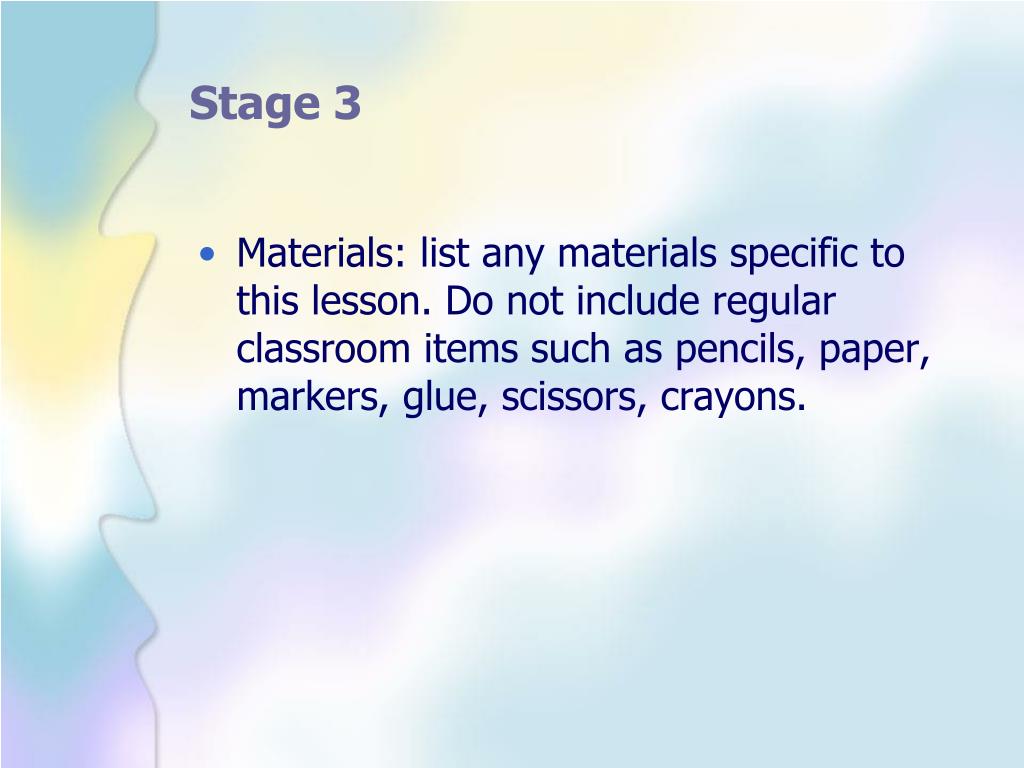 Stage 3

• Materials: list any materials specific to this lesson. Do not include regular classroom items such as pencils, paper, markers, glue, scissors, crayons.